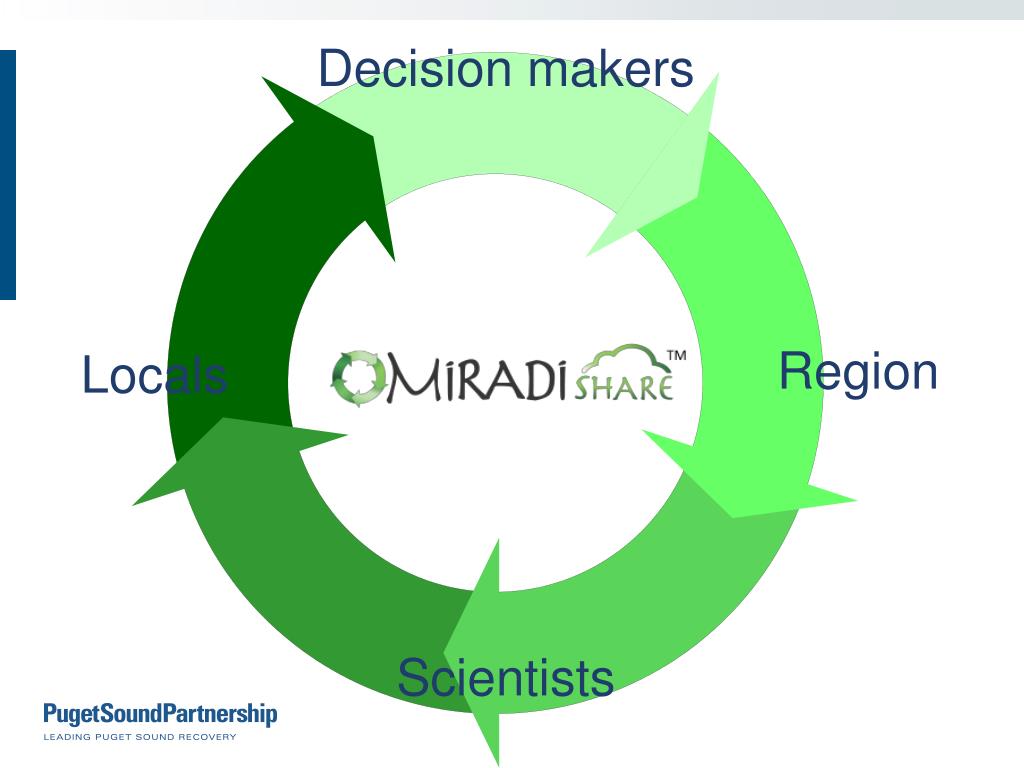 Decision makers

Locals

MIRADI SHARE™

Region

Scientists

PugetSoundPartnership
LEADING PUGET SOUND RECOVERY